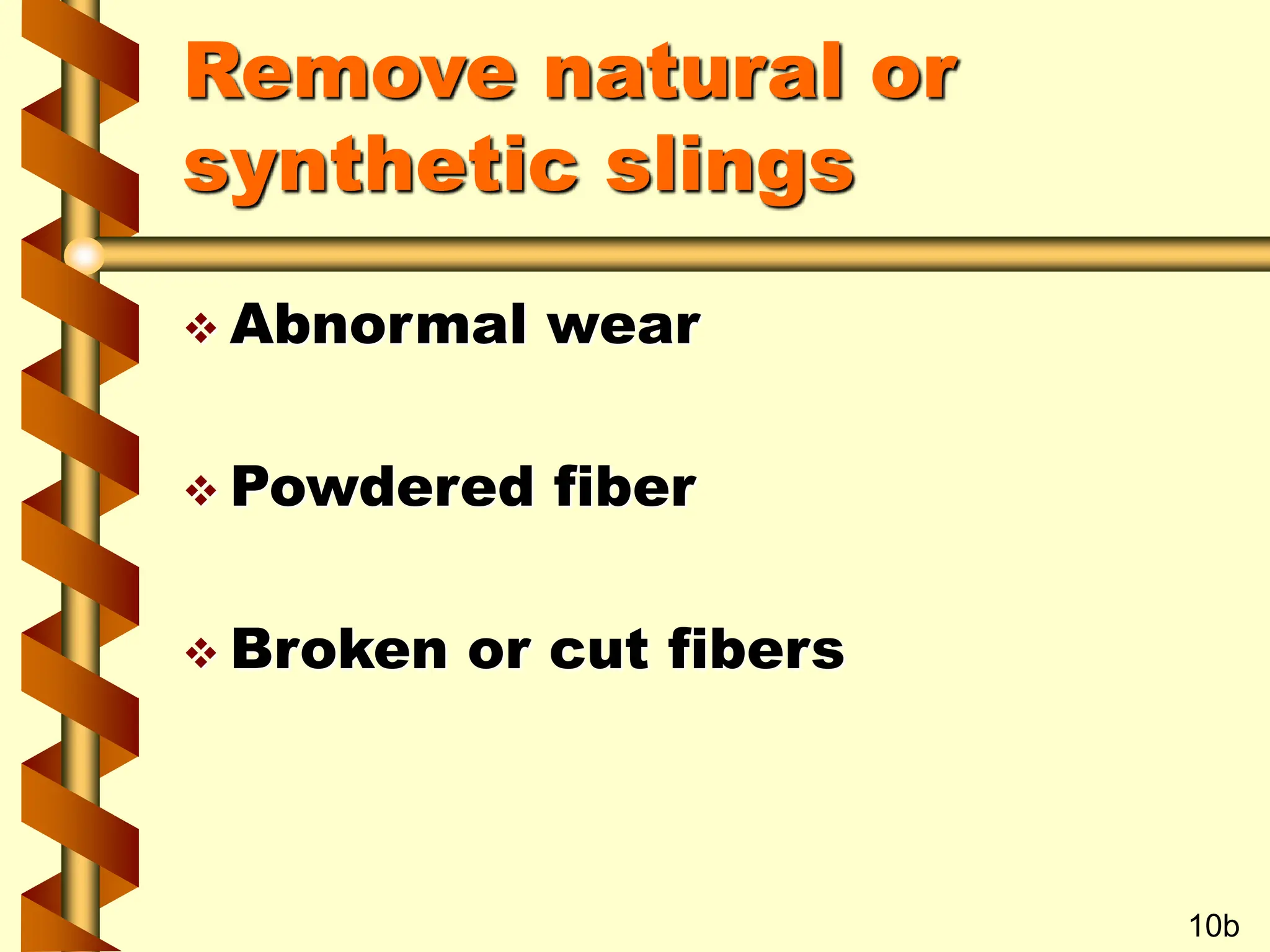 Remove natural or synthetic slings

❖ Abnormal wear

❖ Powdered fiber

❖ Broken or cut fibers

10b